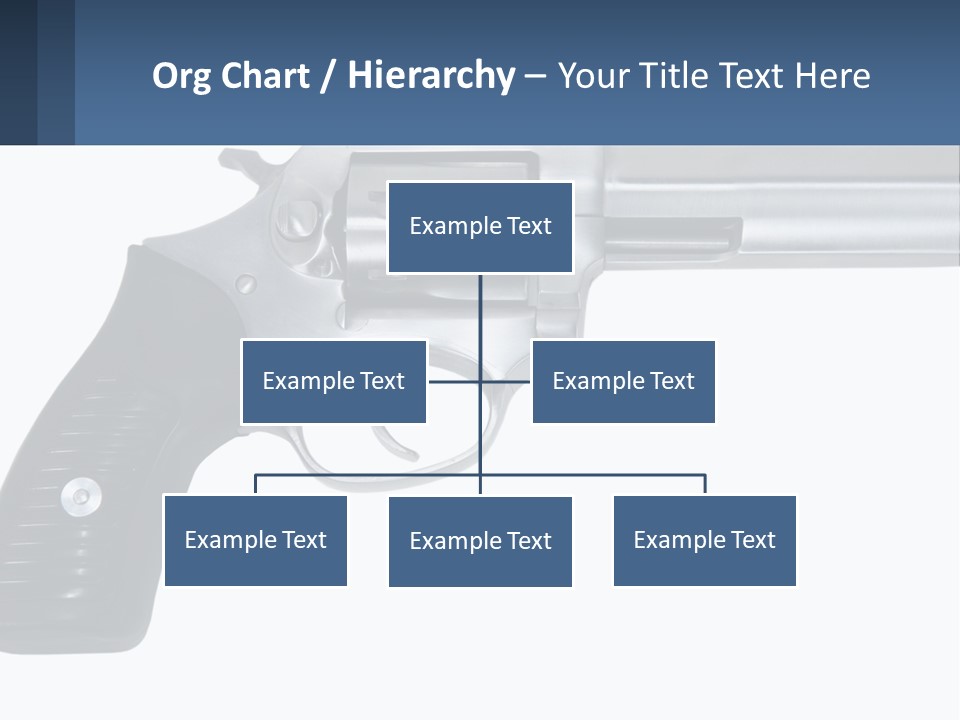 Org Chart / Hierarchy – Your Title Text Here

Example Text

Example Text

Example Text

Example Text

Example Text

Example Text